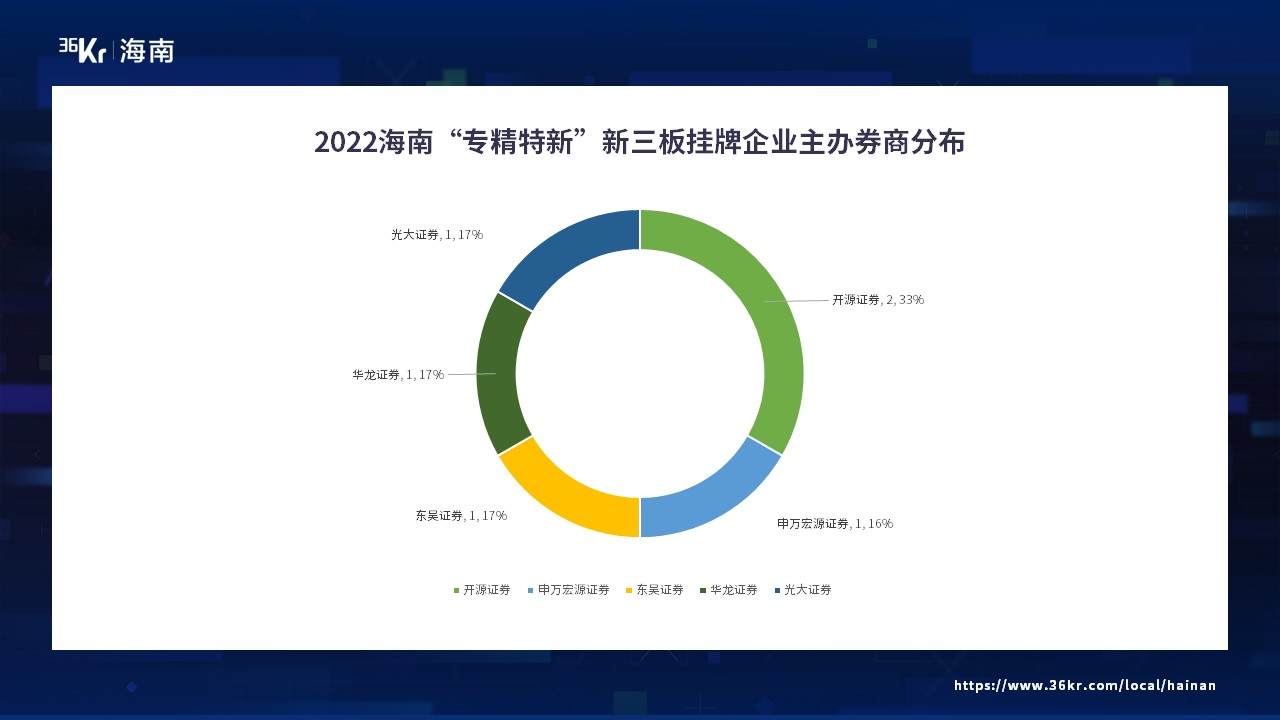 36Kr | 海南

2022海南“专精特新”新三板挂牌企业主办券商分布

光大证券, 1, 17%

开源证券, 2, 33%

华龙证券, 1, 17%

东吴证券, 1, 17%

申万宏源证券, 1, 16%

开源证券 申万宏源证券 东吴证券 华龙证券 光大证券

https://www.36kr.com/local/hainan